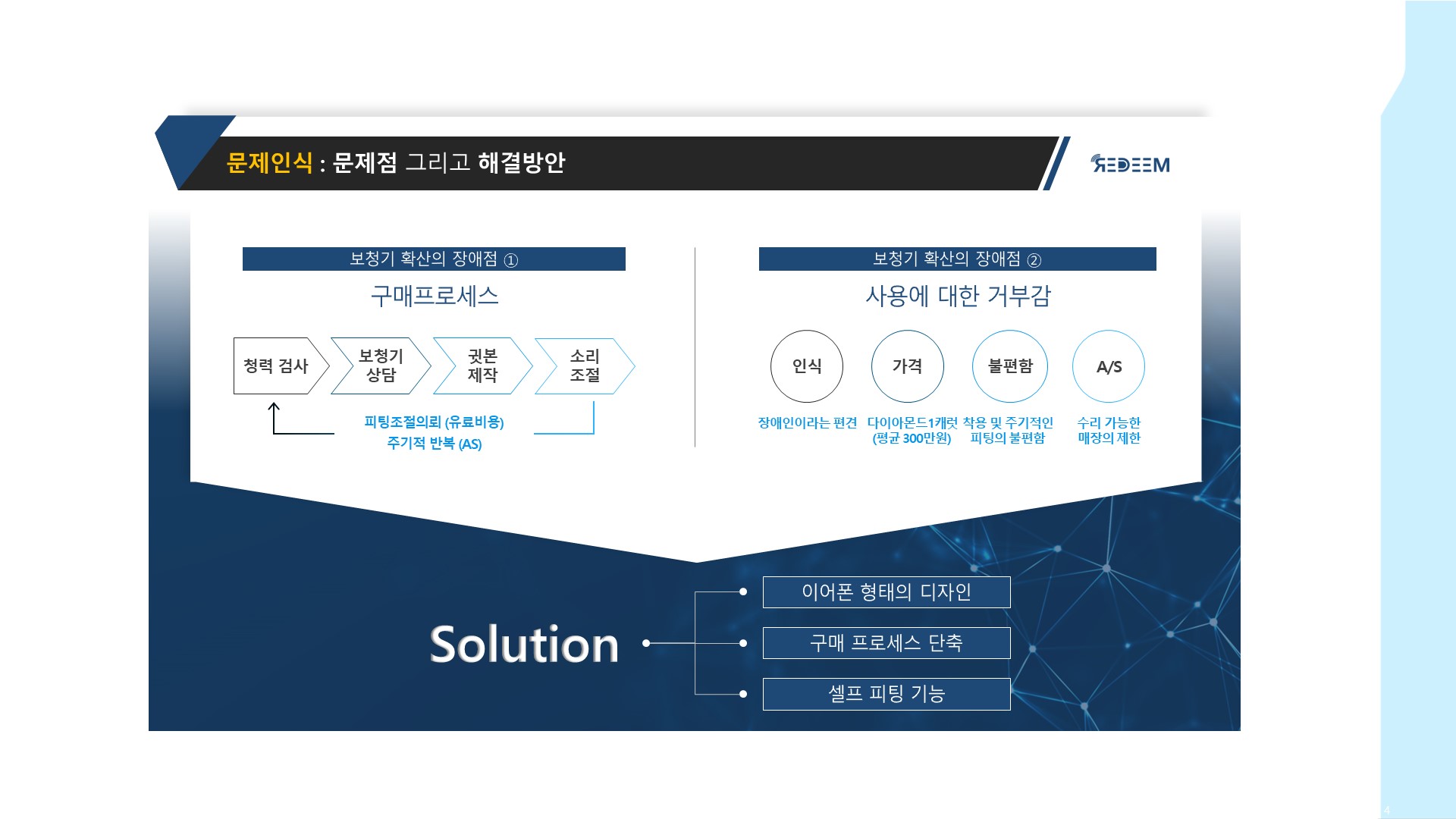 문제인식 : 문제점 그리고 해결방안

REDEEM

보청기 확산의 장애점 ①

구매프로세스

청력 검사

보청기 상담

귓본 제작

소리 조절

피팅조절의뢰 (유료비용)
주기적 반복 (AS)

보청기 확산의 장애점 ②

사용에 대한 거부감

인식

가격

불편함

A/S

장애인이라는 편견

다이아몬드1캐럿 (평균 300만원)

착용 및 주기적인 피팅의 불편함

수리 가능한 매장의 제한

Solution

이어폰 형태의 디자인

구매 프로세스 단축

셀프 피팅 기능

4